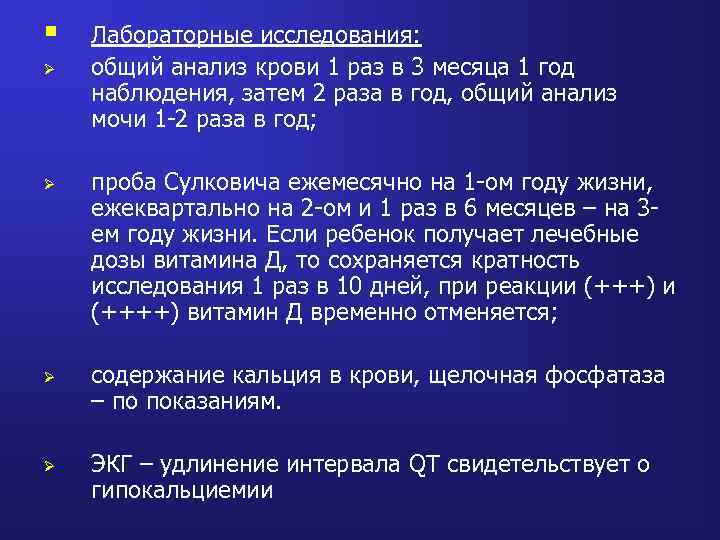 Лабораторные исследования:

общий анализ крови 1 раз в 3 месяца 1 год наблюдения, затем 2 раза в год, общий анализ мочи 1-2 раза в год;

проба Сулковича ежемесячно на 1-ом году жизни, ежеквартально на 2-ом и 1 раз в 6 месяцев – на 3-ем году жизни. Если ребенок получает лечебные дозы витамина Д, то сохраняется кратность исследования 1 раз в 10 дней, при реакции (+++) и (++++) витамин Д временно отменяется;

содержание кальция в крови, щелочная фосфатаза – по показаниям.

ЭКГ – удлинение интервала QT свидетельствует о гипокальциемии